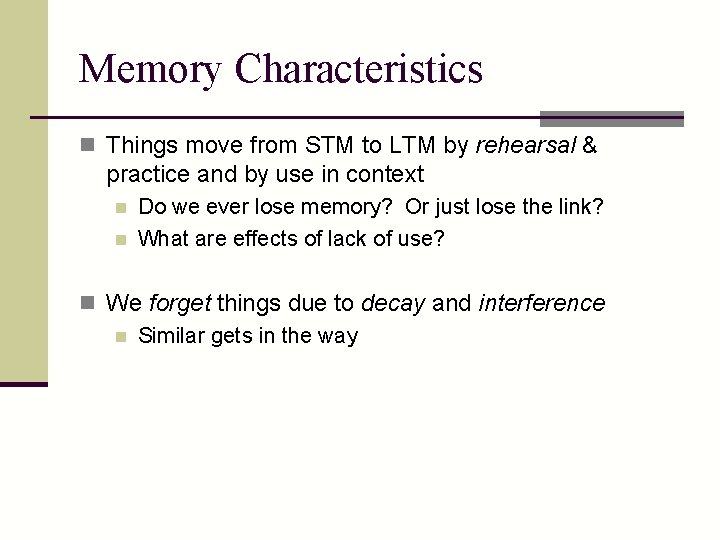 Memory Characteristics

Things move from STM to LTM by rehearsal & practice and by use in context

Do we ever lose memory?  Or just lose the link?

What are effects of lack of use?

We forget things due to decay and interference

Similar gets in the way